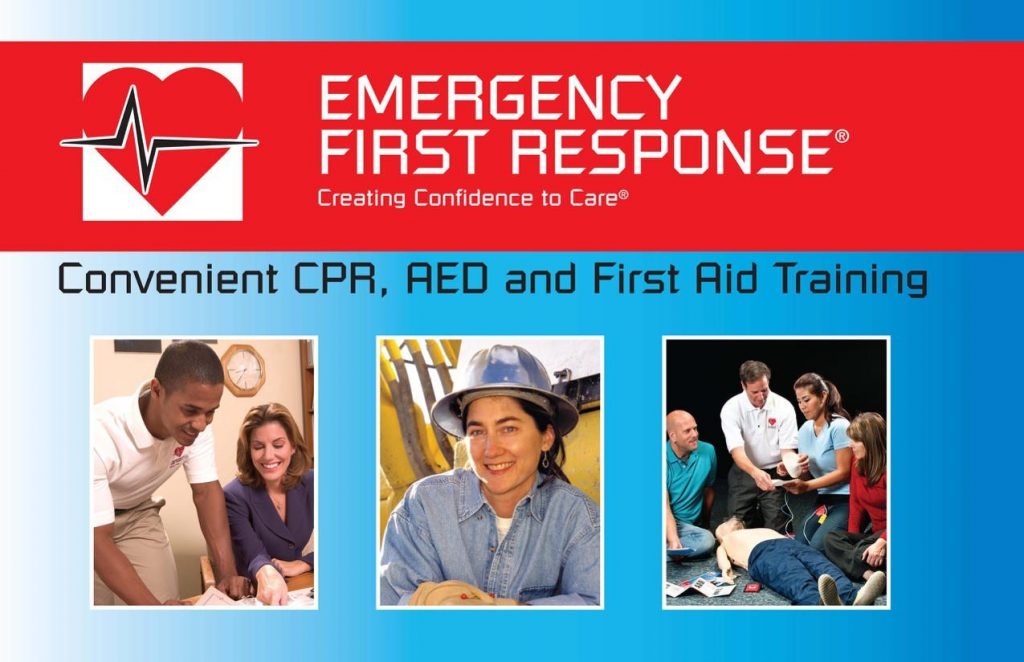 EMERGENCY FIRST RESPONSE®
Creating Confidence to Care®

Convenient CPR, AED and First Aid Training